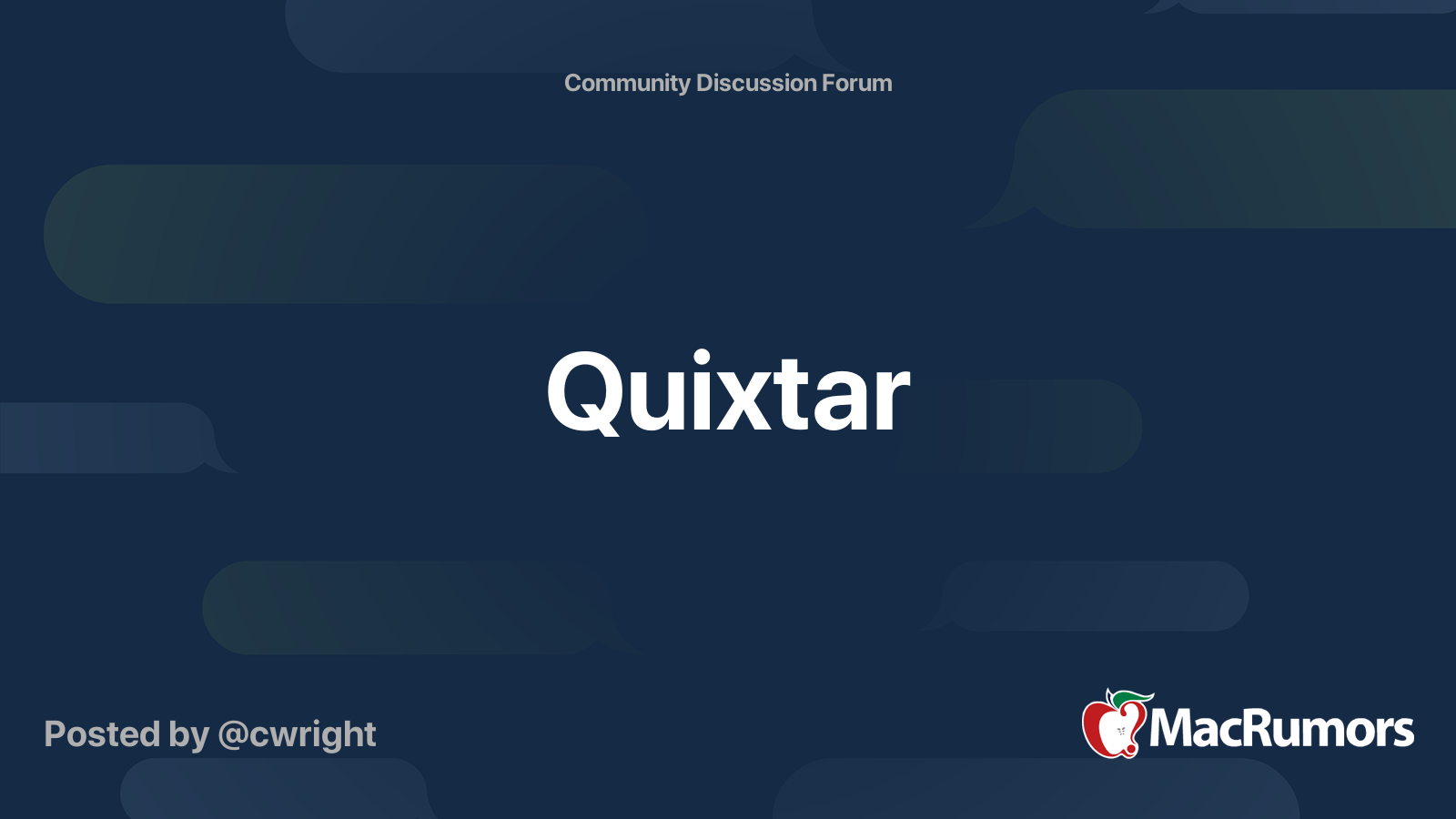 Community Discussion Forum

Quixtar

Posted by @cwright

MacRumors